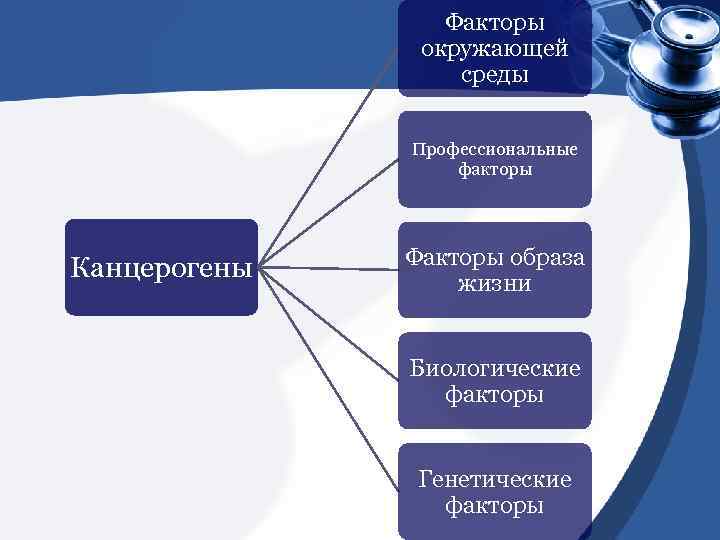 Канцерогены

Факторы окружающей среды

Профессиональные факторы

Факторы образа жизни

Биологические факторы

Генетические факторы